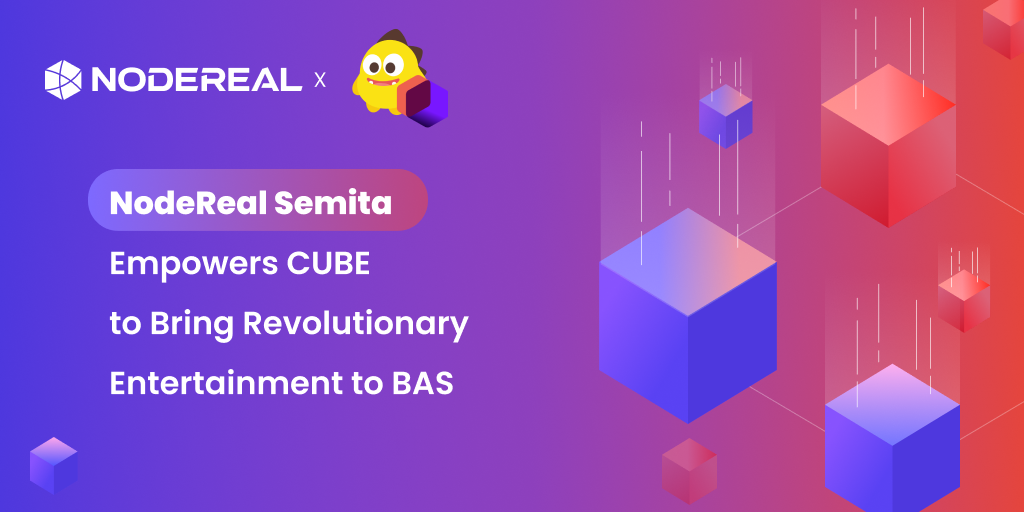 NODEREAL x

NodeReal Semita

Empowers CUBE

to Bring Revolutionary

Entertainment to BAS